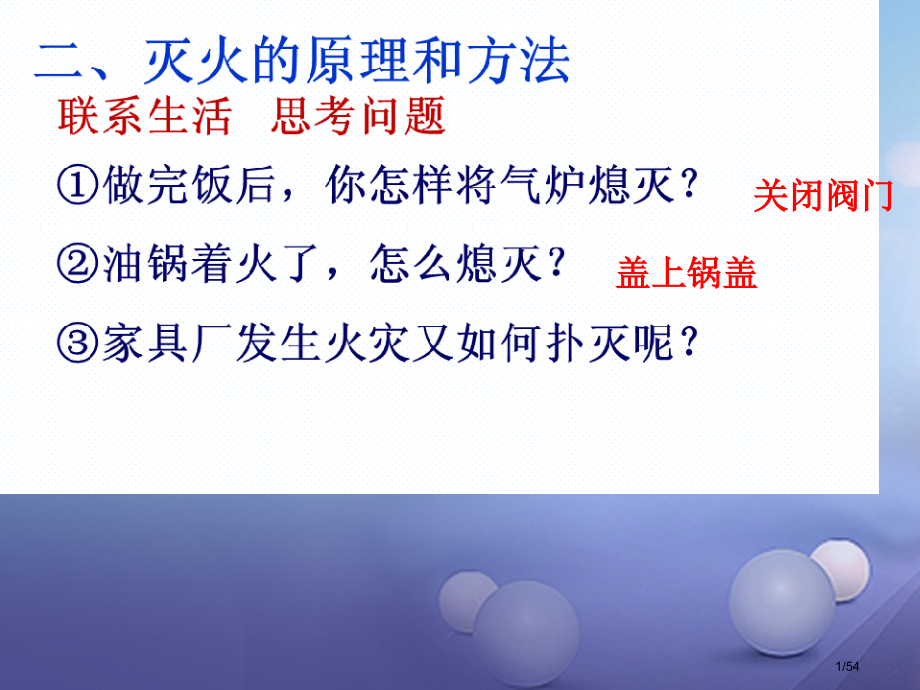 二、灭火的原理和方法

联系生活 思考问题

①做完饭后，你怎样将气炉熄灭？ 关闭阀门

②油锅着火了，怎么熄灭？ 盖上锅盖

③家具厂发生火灾又如何扑灭呢？

1/54